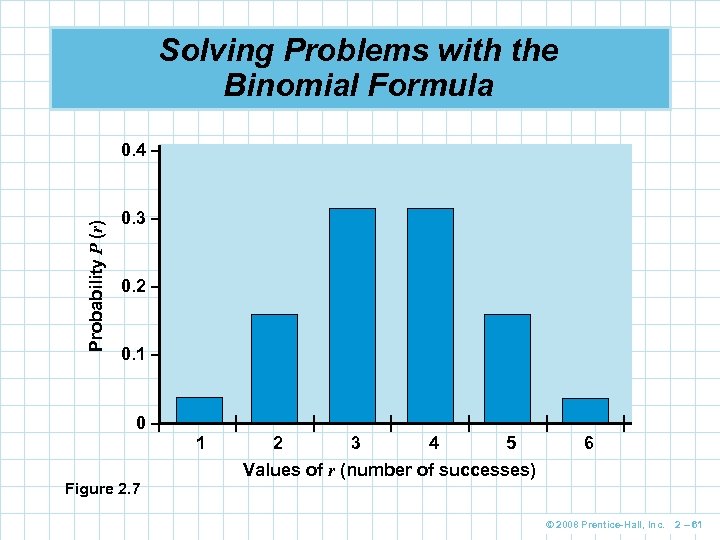 Solving Problems with the Binomial Formula

0.4
0.3
0.2
0.1
0

Probability $P(r)$

1
2
3
4
5
6

Values of $r$ (number of successes)

Figure 2.7

© 2008 Prentice-Hall, Inc. 2 – 61